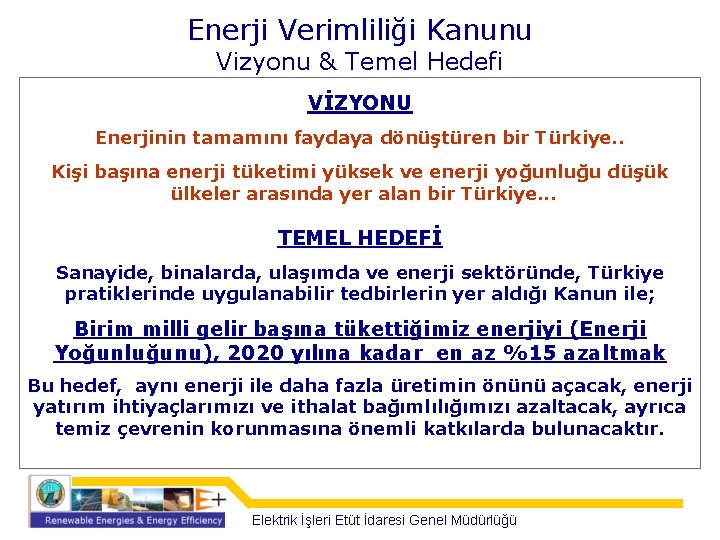 Enerji Verimliliği Kanunu
Vizyonu & Temel Hedefi

VİZYONU

Enerjinin tamamını faydaya dönüştüren bir Türkiye..

Kişi başına enerji tüketimi yüksek ve enerji yoğunluğu düşük ülkeler arasında yer alan bir Türkiye...

TEMEL HEDEFİ

Sanayide, binalarda, ulaşımda ve enerji sektöründe, Türkiye pratiklerinde uygulanabilir tedbirlerin yer aldığı Kanun ile;

Birim milli gelir başına tükettiğimiz enerjiyi (Enerji Yoğunluğunu), 2020 yılına kadar en az %15 azaltmak

Bu hedef, aynı enerji ile daha fazla üretimin önünü açacak, enerji yatırım ihtiyaçlarımızı ve ithalat bağımlılığımızı azaltacak, ayrıca temiz çevrenin korunmasına önemli katkılarda bulunacaktır.

E+
Renewable Energies & Energy Efficiency

Elektrik İşleri Etüt İdaresi Genel Müdürlüğü